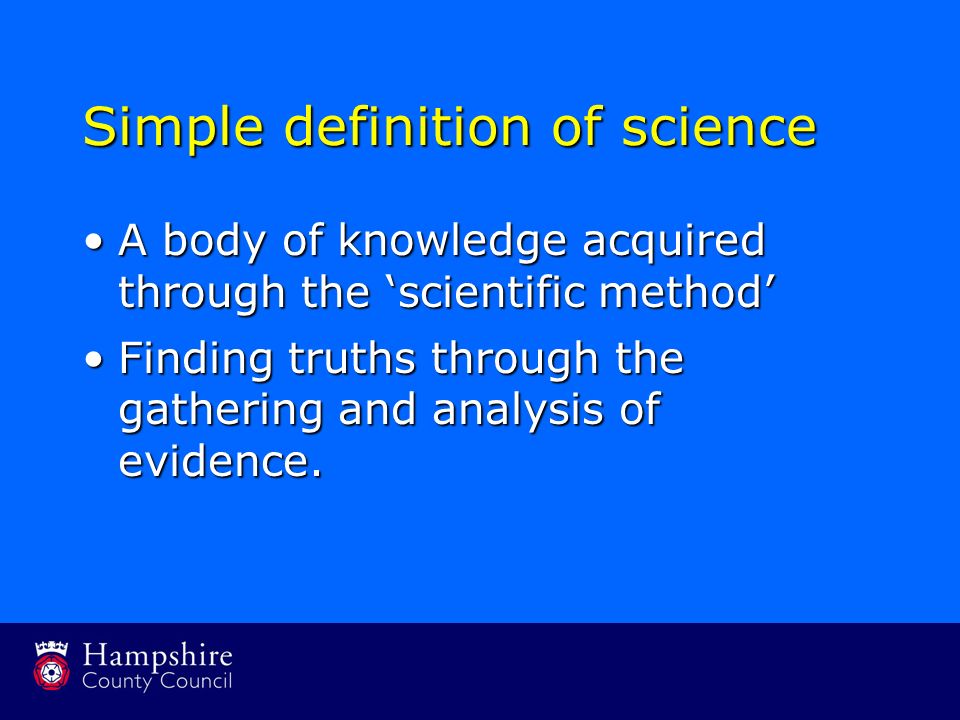 Simple definition of science

• A body of knowledge acquired through the ‘scientific method’

• Finding truths through the gathering and analysis of evidence.

Hampshire
County Council